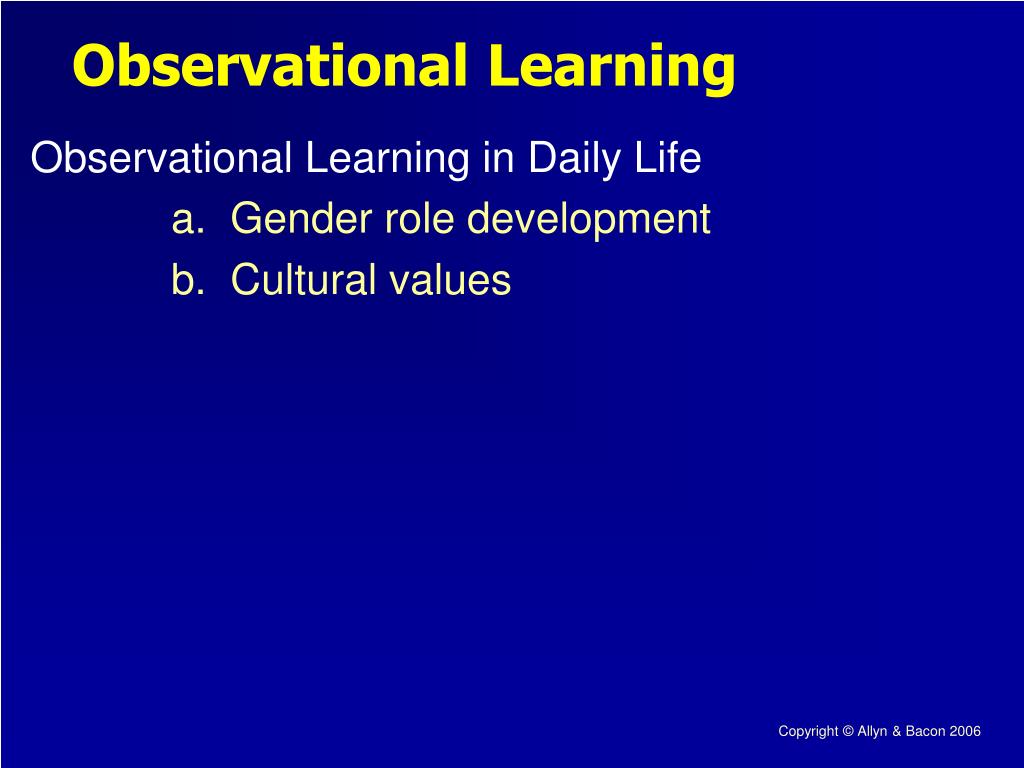 Observational Learning

Observational Learning in Daily Life

a. Gender role development

b. Cultural values

Copyright © Allyn & Bacon 2006